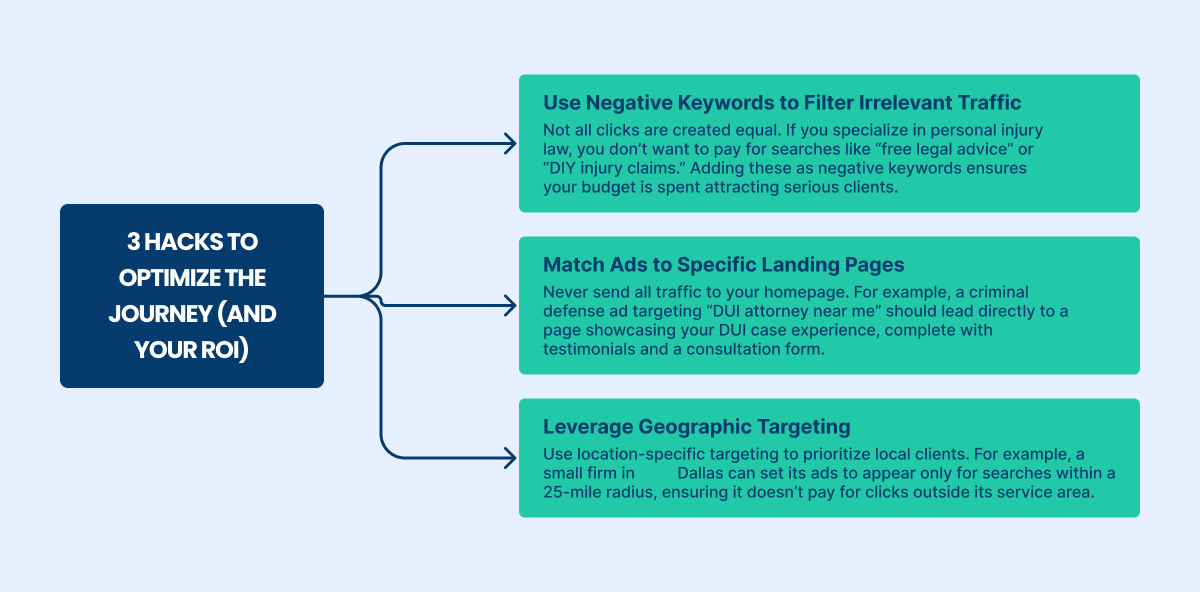 3 HACKS TO OPTIMIZE THE JOURNEY (AND YOUR ROI)

Use Negative Keywords to Filter Irrelevant Traffic

Not all clicks are created equal. If you specialize in personal injury law, you don't want to pay for searches like "free legal advice" or "DIY injury claims." Adding these as negative keywords ensures your budget is spent attracting serious clients.

Match Ads to Specific Landing Pages

Never send all traffic to your homepage. For example, a criminal defense ad targeting "DUI attorney near me" should lead directly to a page showcasing your DUI case experience, complete with testimonials and a consultation form.

Leverage Geographic Targeting

Use location-specific targeting to prioritize local clients. For example, a small firm in Dallas can set its ads to appear only for searches within a 25-mile radius, ensuring it doesn't pay for clicks outside its service area.